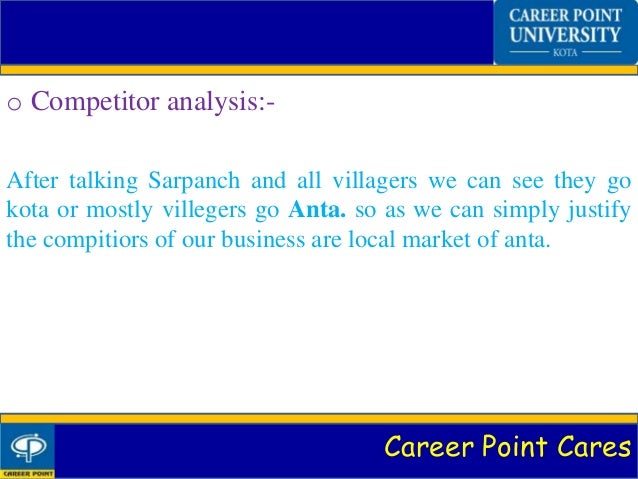 CAREER POINT UNIVERSITY
KOTA

o Competitor analysis:-

After talking Sarpanch and all villagers we can see they go kota or mostly villegers go **Anta.** so as we can simply justify the compitiors of our business are local market of anta.

CAREER POINT

Career Point Cares